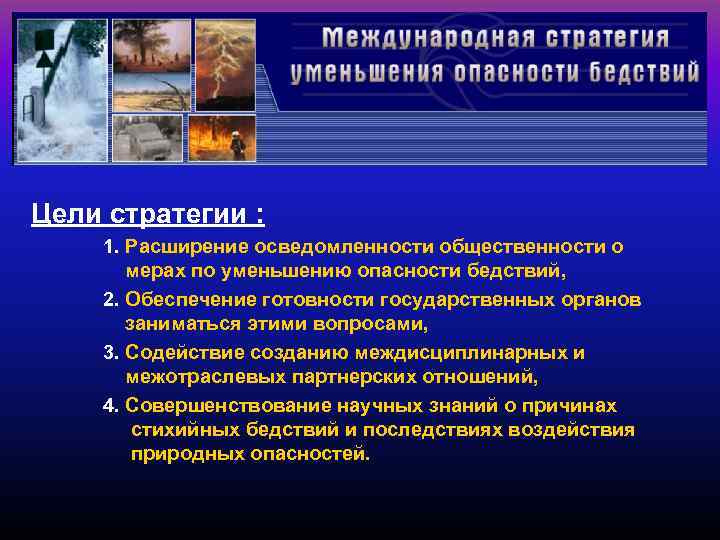 Международная стратегия уменьшения опасности бедствий

Цели стратегии :

1. Расширение осведомленности общественности о мерах по уменьшению опасности бедствий,

2. Обеспечение готовности государственных органов заниматься этими вопросами,

3. Содействие созданию междисциплинарных и межотраслевых партнерских отношений,

4. Совершенствование научных знаний о причинах стихийных бедствий и последствиях воздействия природных опасностей.